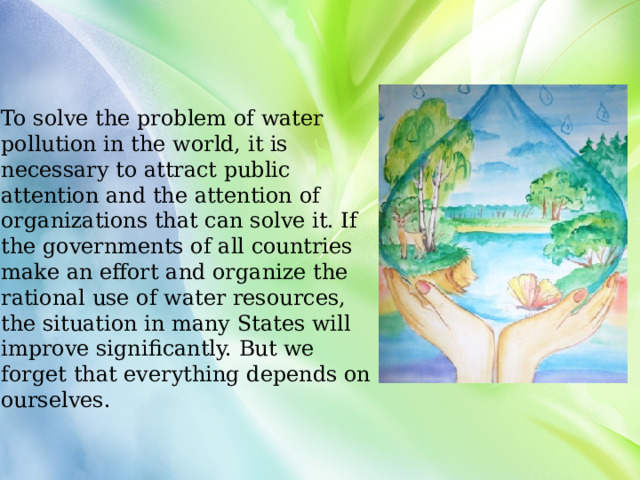 To solve the problem of water pollution in the world, it is necessary to attract public attention and the attention of organizations that can solve it. If the governments of all countries make an effort and organize the rational use of water resources, the situation in many States will improve significantly. But we forget that everything depends on ourselves.